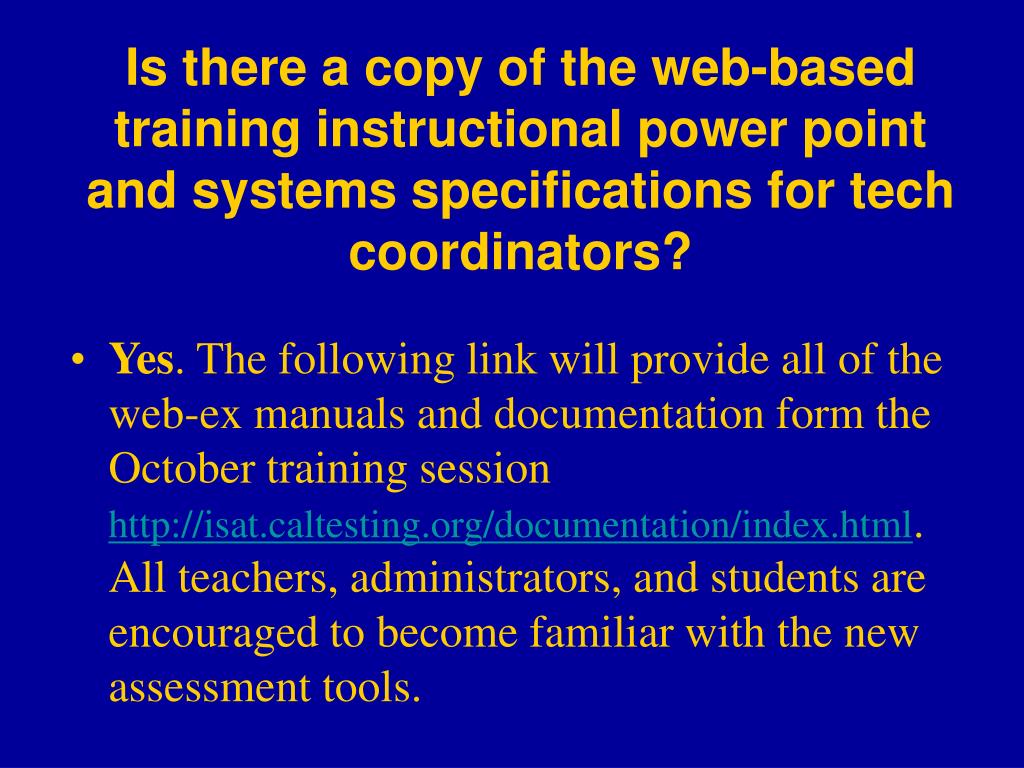 Is there a copy of the web-based training instructional power point and systems specifications for tech coordinators?

• Yes. The following link will provide all of the web-ex manuals and documentation form the October training session http://isat.caltesting.org/documentation/index.html. All teachers, administrators, and students are encouraged to become familiar with the new assessment tools.